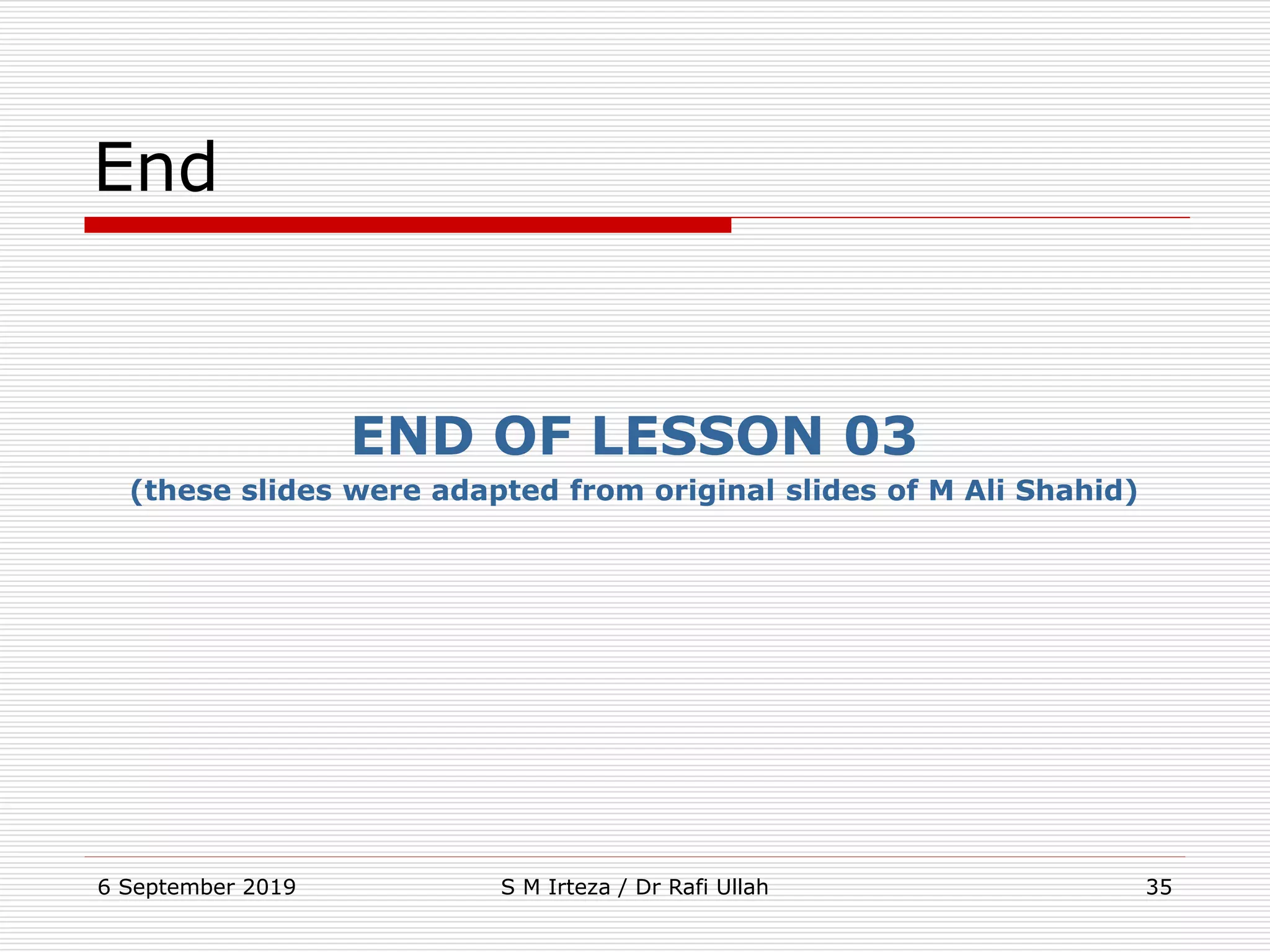 End

END OF LESSON 03

(these slides were adapted from original slides of M Ali Shahid)

6 September 2019

S M Irteza / Dr Rafi Ullah

35